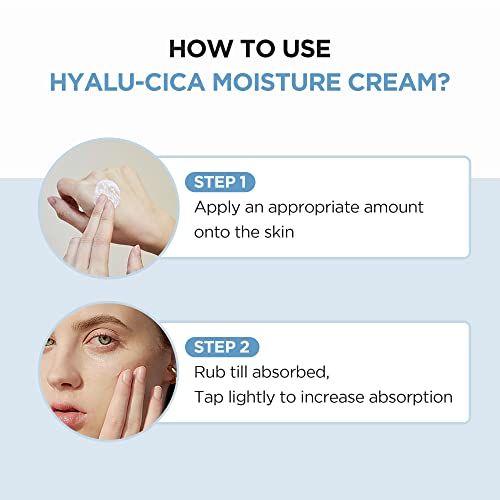 HOW TO USE
HYALU-CICA MOISTURE CREAM?

STEP 1
Apply an appropriate amount onto the skin

STEP 2
Rub till absorbed,
Tap lightly to increase absorption